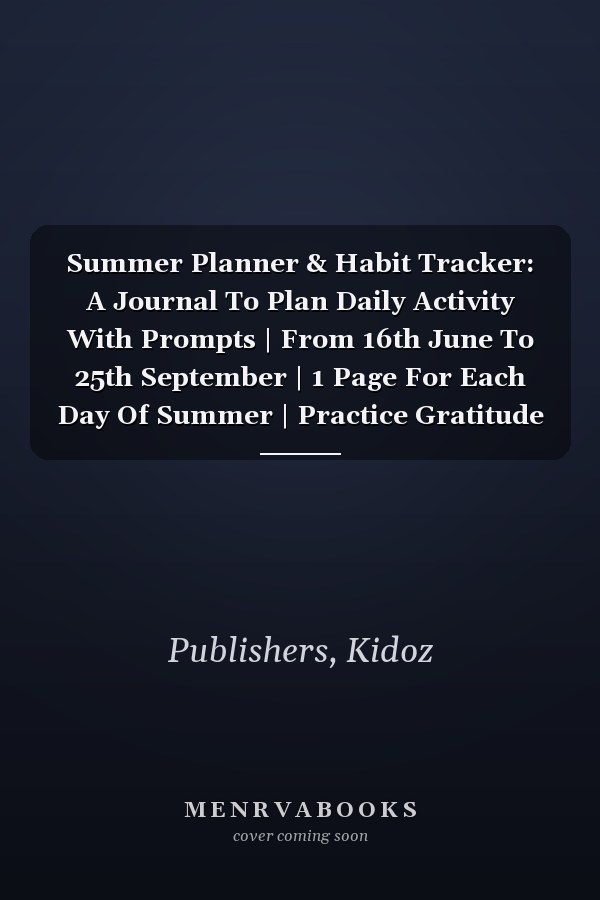 Summer Planner & Habit Tracker: A Journal To Plan Daily Activity With Prompts | From 16th June To 25th September | 1 Page For Each Day Of Summer | Practice Gratitude

Publishers, Kidoz

MENRVABOOKS
cover coming soon